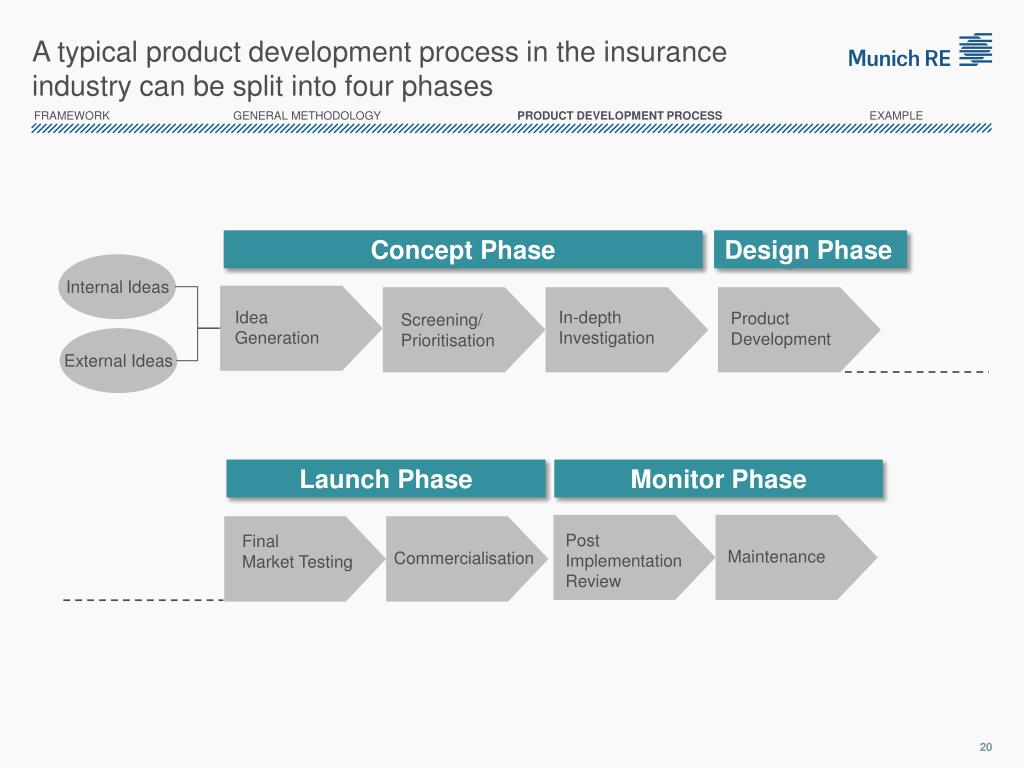 A typical product development process in the insurance industry can be split into four phases

Munich RE

FRAMEWORK GENERAL METHODOLOGY PRODUCT DEVELOPMENT PROCESS EXAMPLE

Concept Phase

Design Phase

Internal Ideas

External Ideas

Idea Generation

Screening/ Prioritisation

In-depth Investigation

Product Development

Launch Phase

Monitor Phase

Final Market Testing

Commercialisation

Post Implementation Review

Maintenance

20